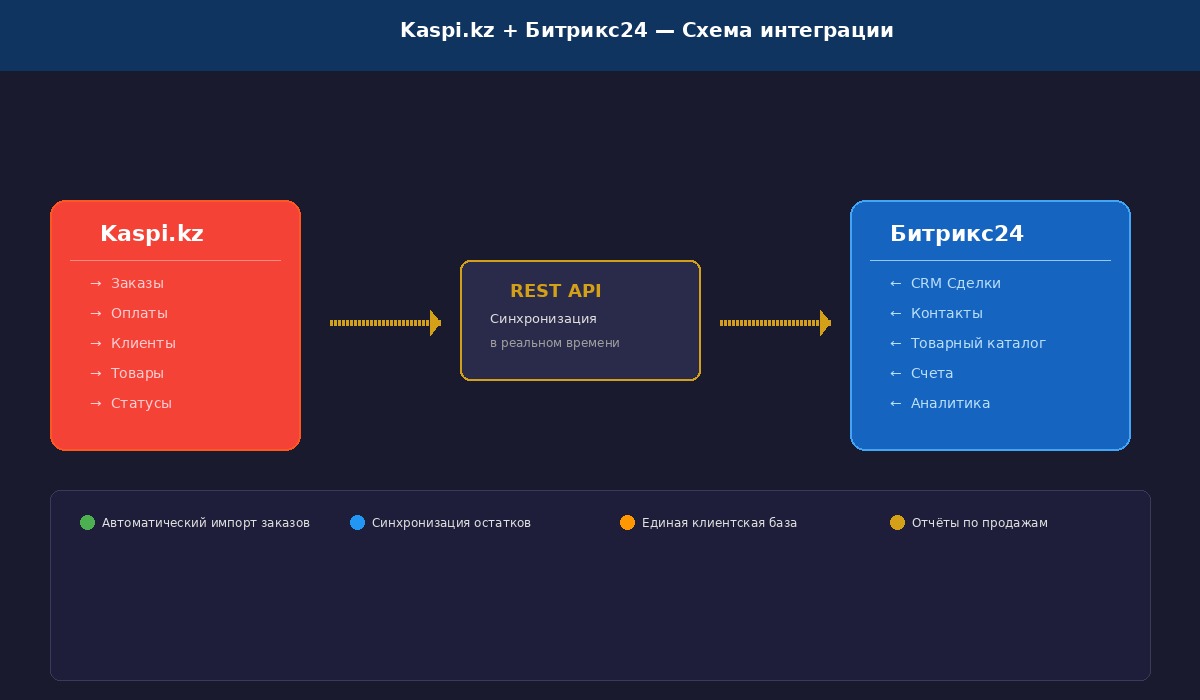 Kaspi.kz + Битрикс24 — Схема интеграции

Kaspi.kz

→ Заказы
→ Оплаты
→ Клиенты
→ Товары
→ Статусы

REST API

Синхронизация
в реальном времени

Битрикс24

← CRM Сделки
← Контакты
← Товарный каталог
← Счета
← Аналитика

Автоматический импорт заказов
Синхронизация остатков
Единая клиентская база
Отчёты по продажам